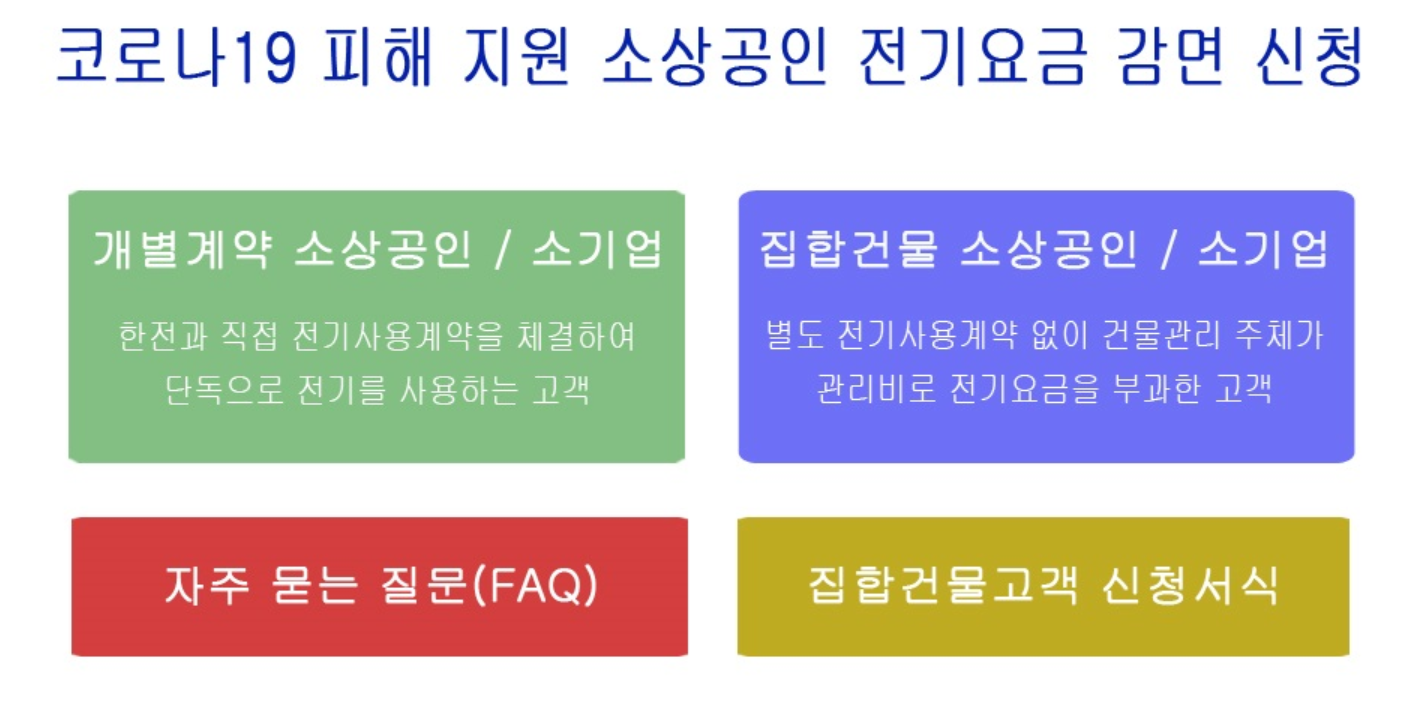 코로나19 피해 지원 소상공인 전기요금 감면 신청

개별계약 소상공인 / 소기업

한전과 직접 전기사용계약을 체결하여 단독으로 전기를 사용하는 고객

집합건물 소상공인 / 소기업

별도 전기사용계약 없이 건물관리 주체가 관리비로 전기요금을 부과한 고객

자주 묻는 질문(FAQ)

집합건물고객 신청서식